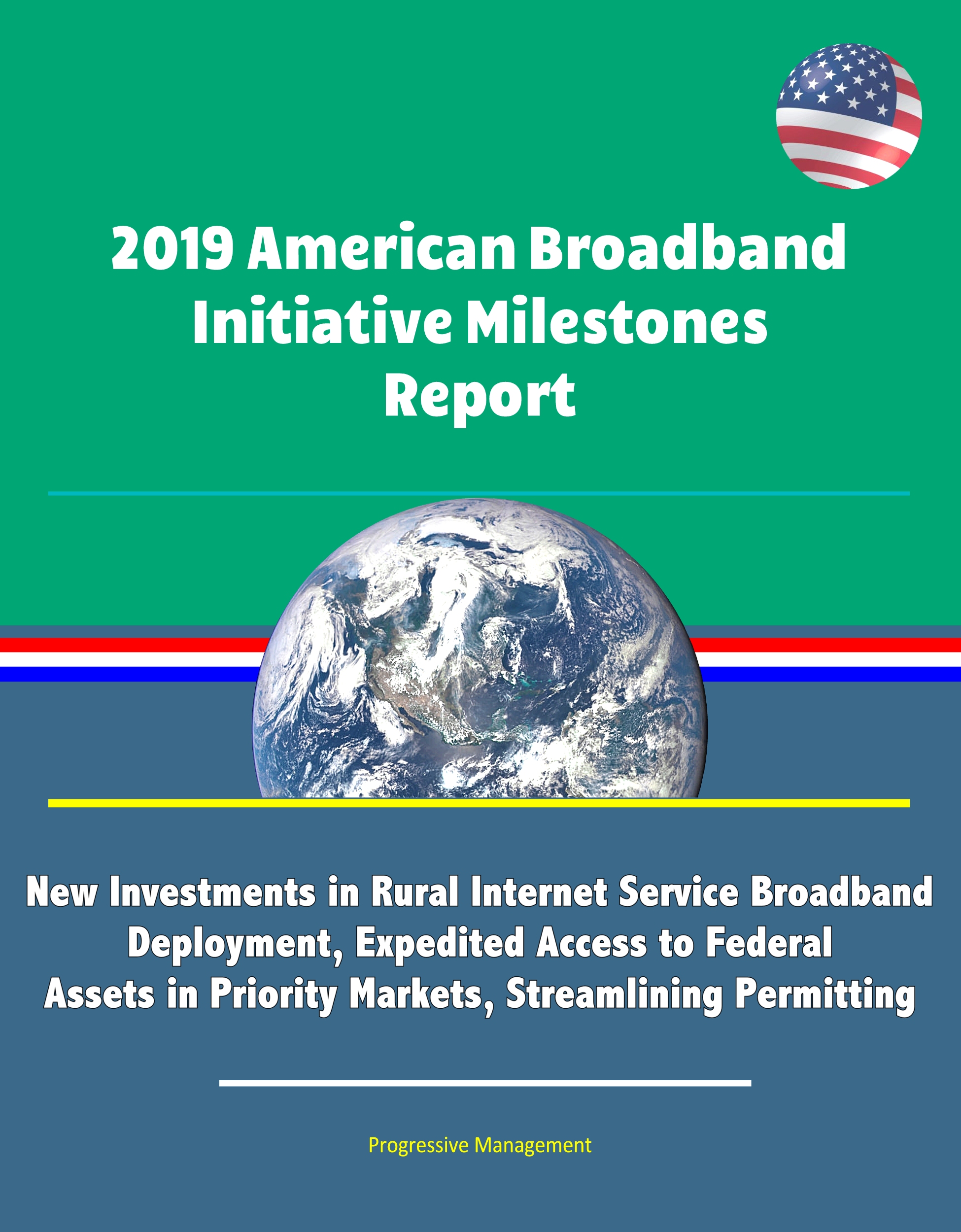 2019 American Broadband Initiative Milestones Report

New Investments in Rural Internet Service Broadband Deployment, Expedited Access to Federal Assets in Priority Markets, Streamlining Permitting

Progressive Management